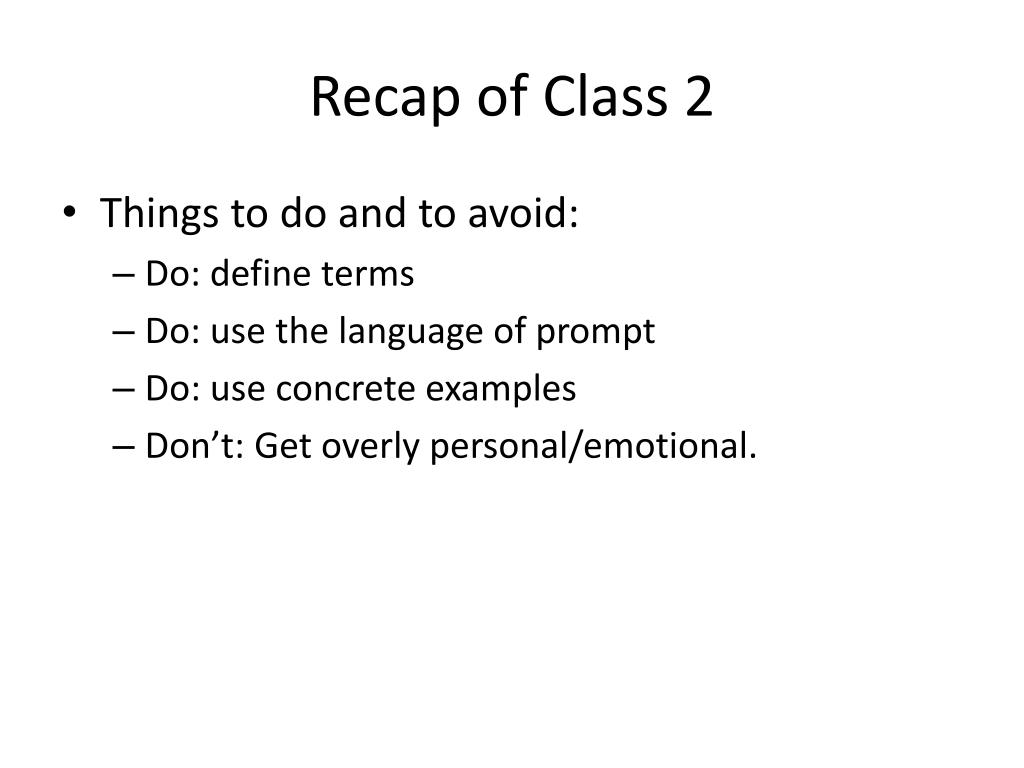 Recap of Class 2

• Things to do and to avoid:
– Do: define terms
– Do: use the language of prompt
– Do: use concrete examples
– Don’t: Get overly personal/emotional.